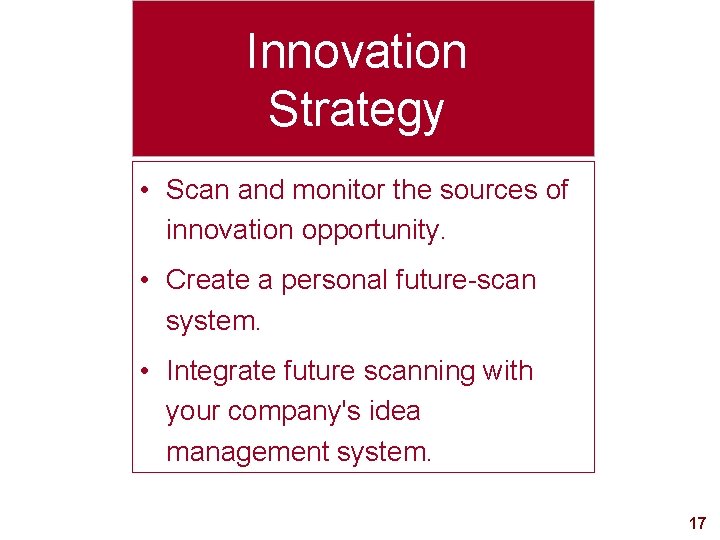 Innovation Strategy

• Scan and monitor the sources of innovation opportunity.

• Create a personal future-scan system.

• Integrate future scanning with your company's idea management system.

17